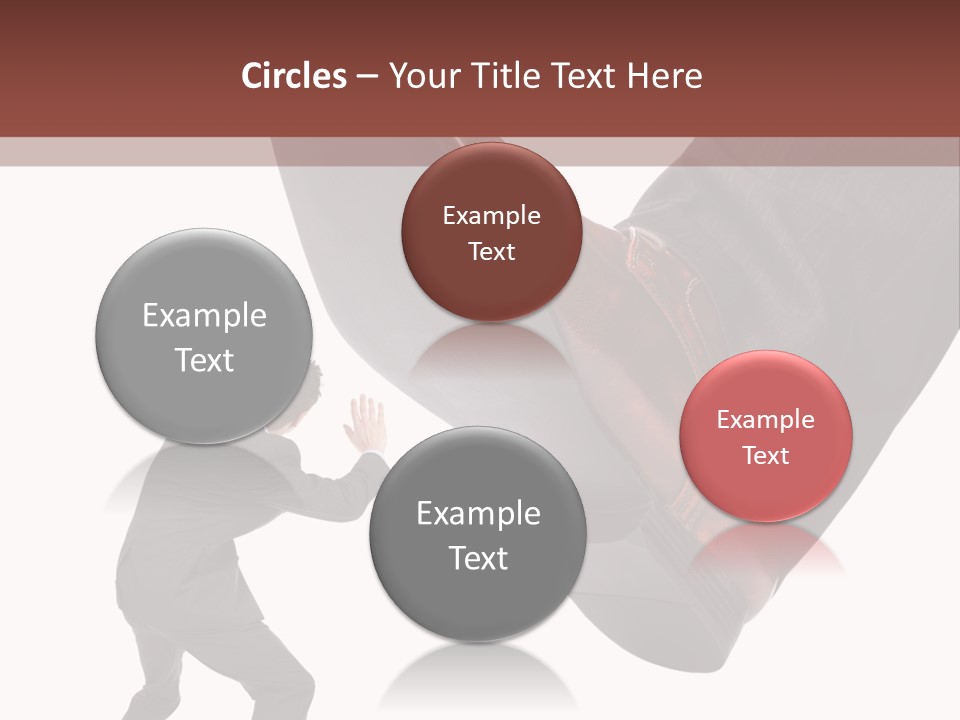 Circles – Your Title Text Here

Example Text

Example Text

Example Text

Example Text